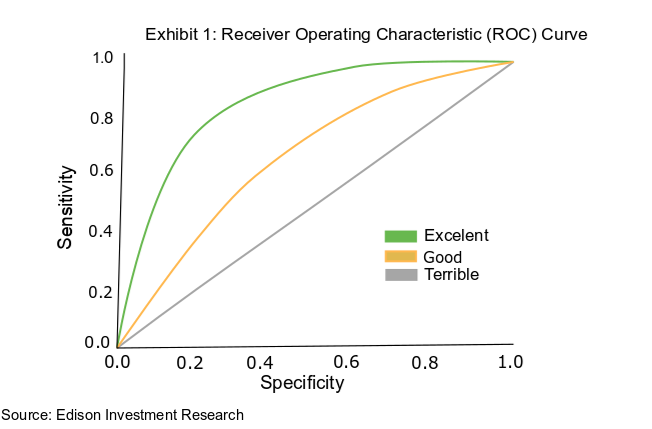 Exhibit 1: Receiver Operating Characteristic (ROC) Curve

1.0
0.8
0.6
0.4
0.2
0.0

Sensitivity

Excelent
Good
Terrible

0.0 0.2 0.4 0.6 0.8 1.0

Specificity

Source: Edison Investment Research